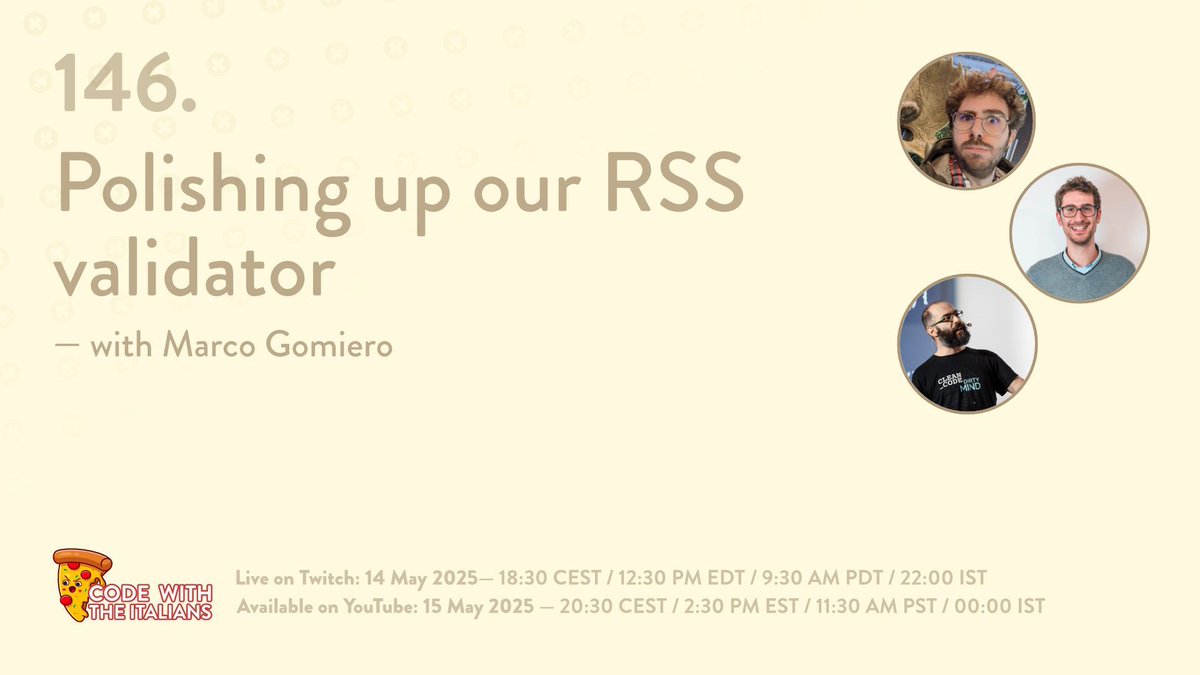 146.
Polishing up our RSS validator

— with Marco Gomiero

CLEAN CODE DIRTY MIND

CODE WITH THE ITALIANS

Live on Twitch: 14 May 2025— 18:30 CEST / 12:30 PM EDT / 9:30 AM PDT / 22:00 IST
Available on YouTube: 15 May 2025 — 20:30 CEST / 2:30 PM EST / 11:30 AM PST / 00:00 IST